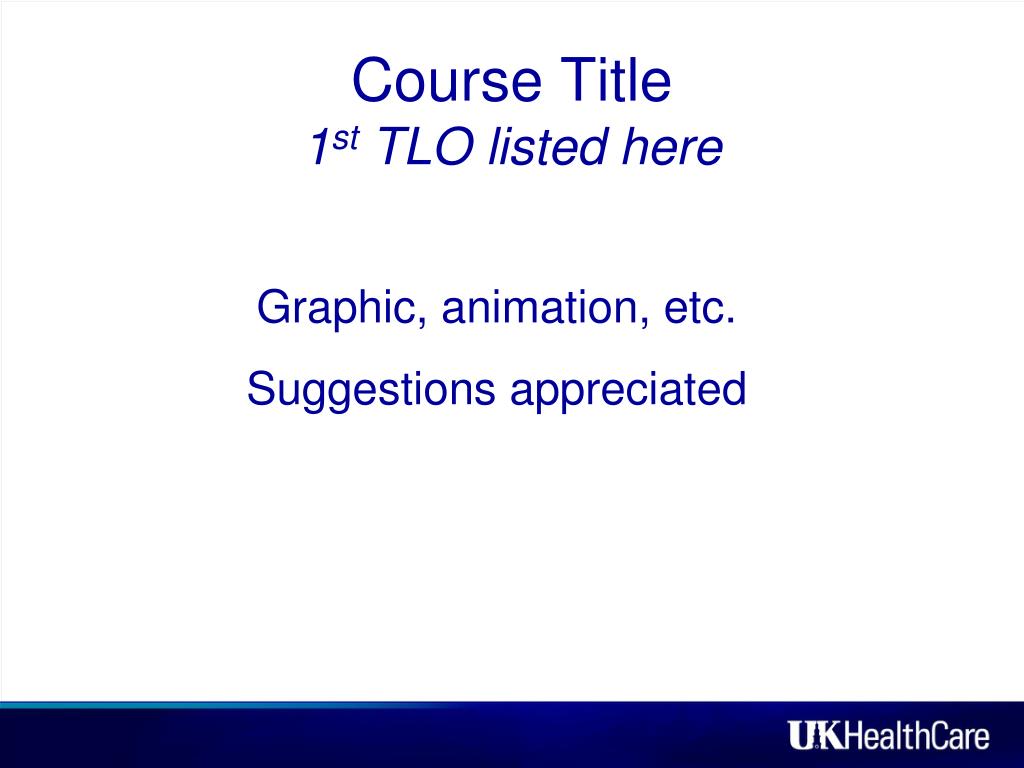 Course Title
1st TLO listed here

Graphic, animation, etc.

Suggestions appreciated

UKHealthCare